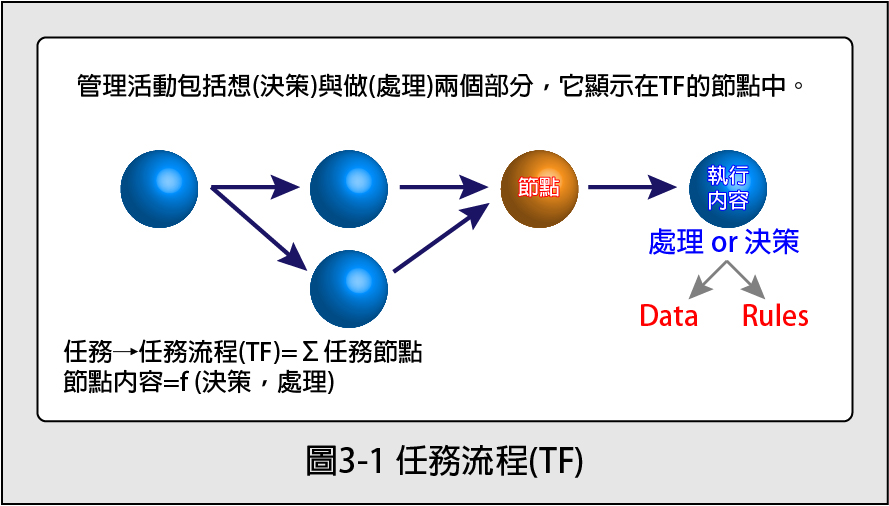 管理活動包括想(決策)與做(處理)兩個部分，它顯示在TF的節點中。

節點

執行內容

處理 or 決策

Data

Rules

任務→任務流程(TF)= Σ 任務節點
節點內容=f (決策，處理)

圖3-1 任務流程(TF)